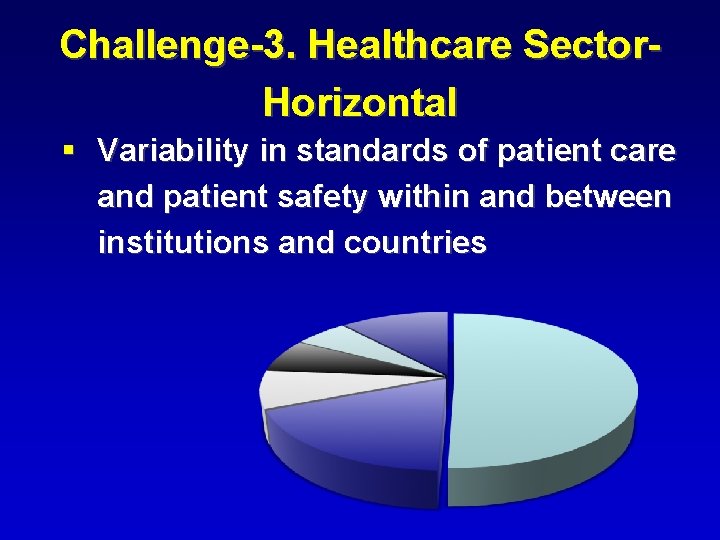 Challenge-3. Healthcare Sector-Horizontal

▪ Variability in standards of patient care and patient safety within and between institutions and countries